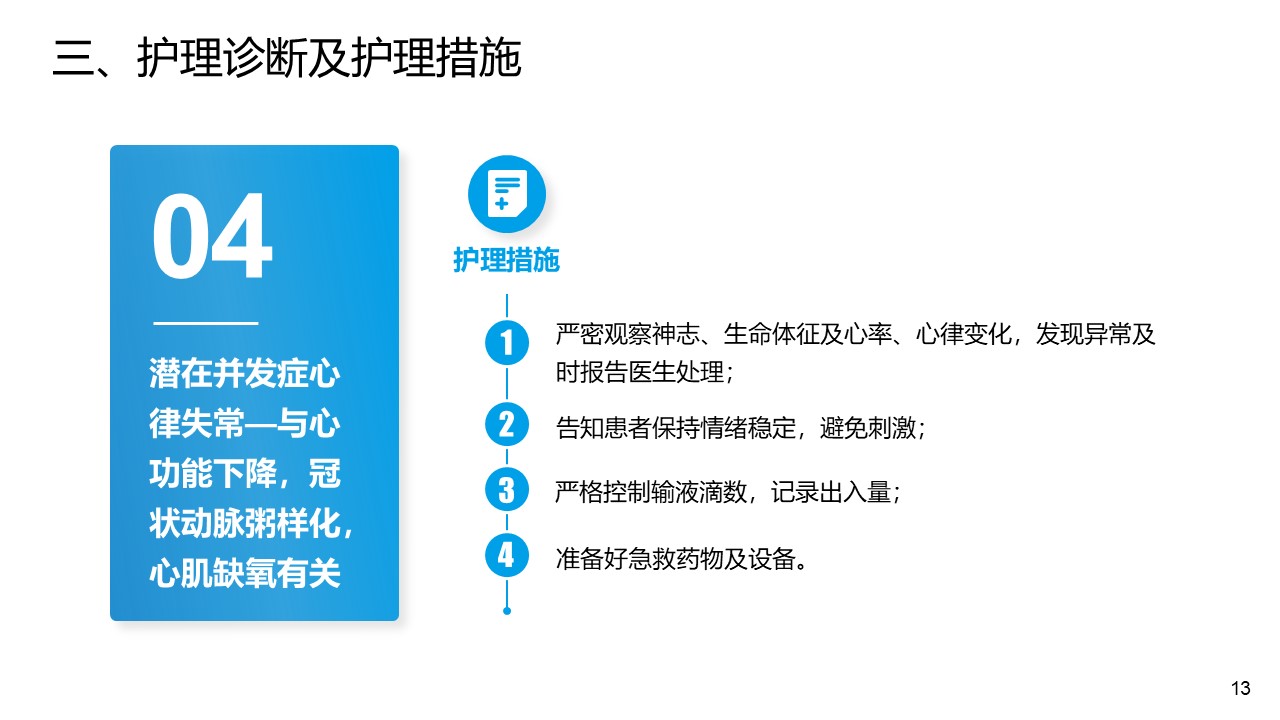 三、护理诊断及护理措施

04

潜在并发症心律失常—与心功能下降，冠状动脉粥样化，心肌缺氧有关

护理措施

1 严密观察神志、生命体征及心率、心律变化，发现异常及时报告医生处理；

2 告知患者保持情绪稳定，避免刺激；

3 严格控制输液滴数，记录出入量；

4 准备好急救药物及设备。

13